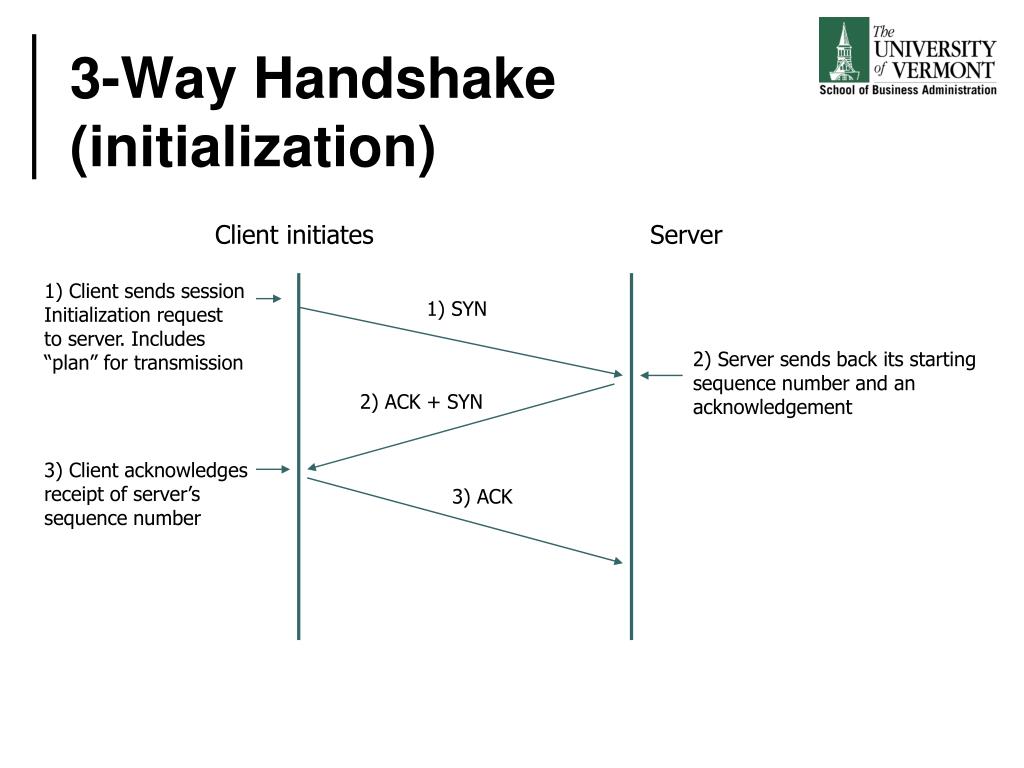 3-Way Handshake (initialization)

The UNIVERSITY of VERMONT
School of Business Administration

Client initiates

Server

1) Client sends session Initialization request to server. Includes “plan” for transmission

1) SYN

2) Server sends back its starting sequence number and an acknowledgement

2) ACK + SYN

3) Client acknowledges receipt of server’s sequence number

3) ACK